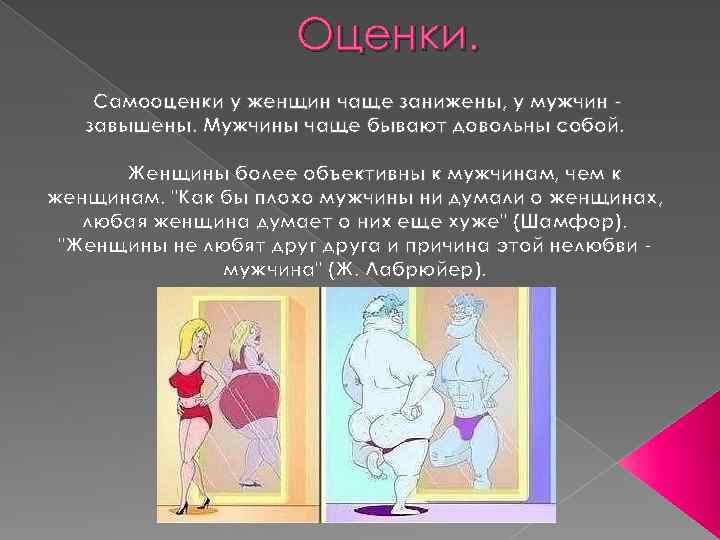 Оценки.

Самооценки у женщин чаще занижены, у мужчин - завышены. Мужчины чаще бывают довольны собой.

Женщины более объективны к мужчинам, чем к женщинам. "Как бы плохо мужчины ни думали о женщинах, любая женщина думает о них еще хуже" (Шамфор). "Женщины не любят друг друга и причина этой нелюбви - мужчина" (Ж. Лабрюйер).